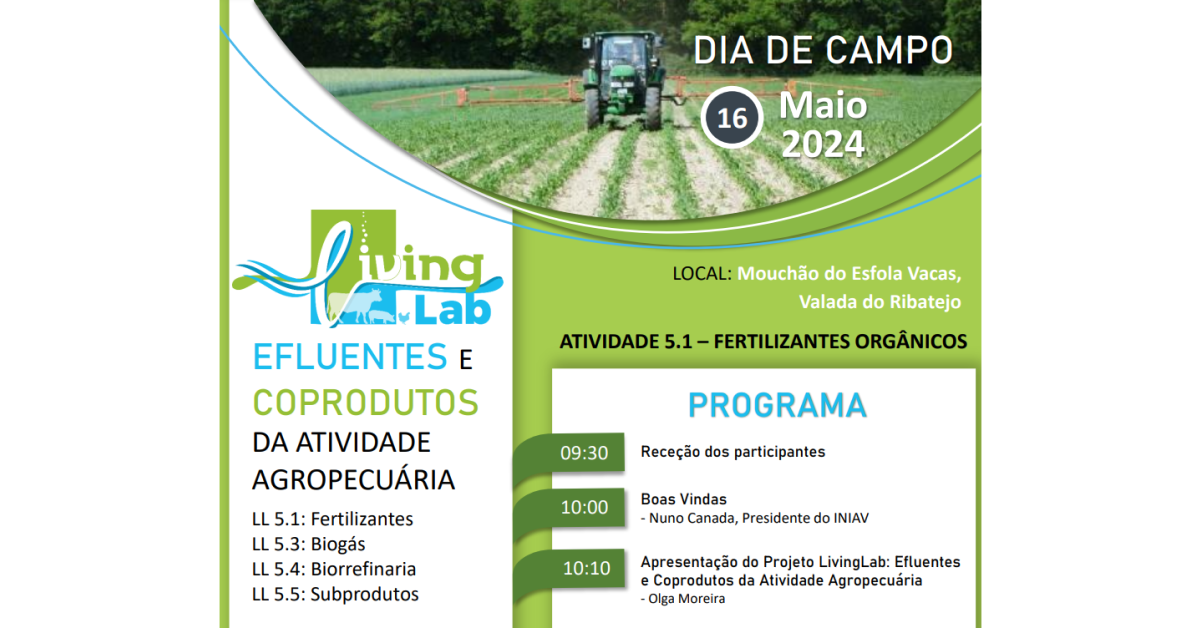 DIA DE CAMPO

16 Maio 2024

Living Lab

EFLUENTES E COPRODUTOS DA ATIVIDADE AGROPECUÁRIA

LL 5.1: Fertilizantes
LL 5.3: Biogás
LL 5.4: Biorrefinaria
LL 5.5: Subprodutos

LOCAL: Mouchão do Esfola Vacas, Valada do Ribatejo

ATIVIDADE 5.1 – FERTILIZANTES ORGÂNICOS

PROGRAMA

09:30 Receção dos participantes

10:00 Boas Vindas
- Nuno Canada, Presidente do INIAV

10:10 Apresentação do Projeto LivingLab: Efluentes e Coprodutos da Atividade Agropecuária
- Olga Moreira